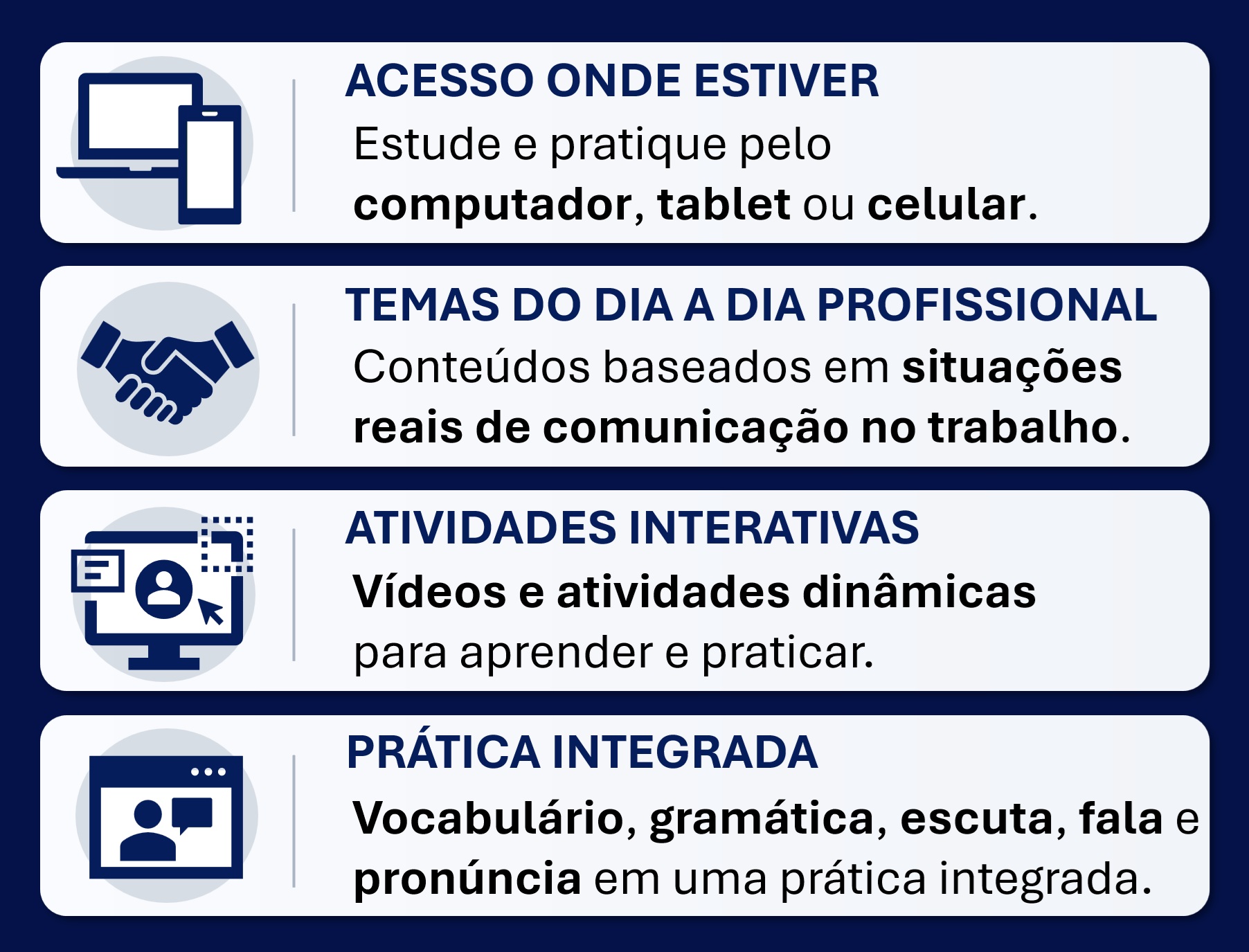 ACESSO ONDE ESTIVER
Estude e pratique pelo computador, tablet ou celular.

TEMAS DO DIA A DIA PROFISSIONAL
Conteúdos baseados em situações reais de comunicação no trabalho.

ATIVIDADES INTERATIVAS
Vídeos e atividades dinâmicas para aprender e praticar.

PRÁTICA INTEGRADA
Vocabulário, gramática, escuta, fala e pronúncia em uma prática integrada.